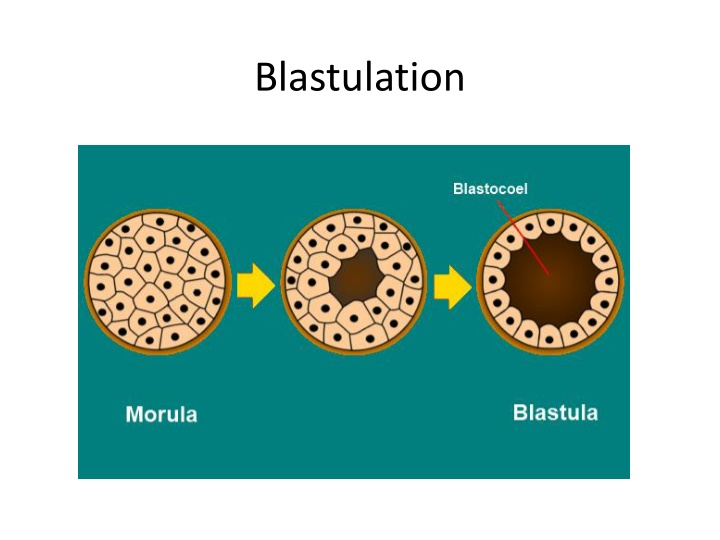 Blastulation

Blastocoel

Morula

Blastula